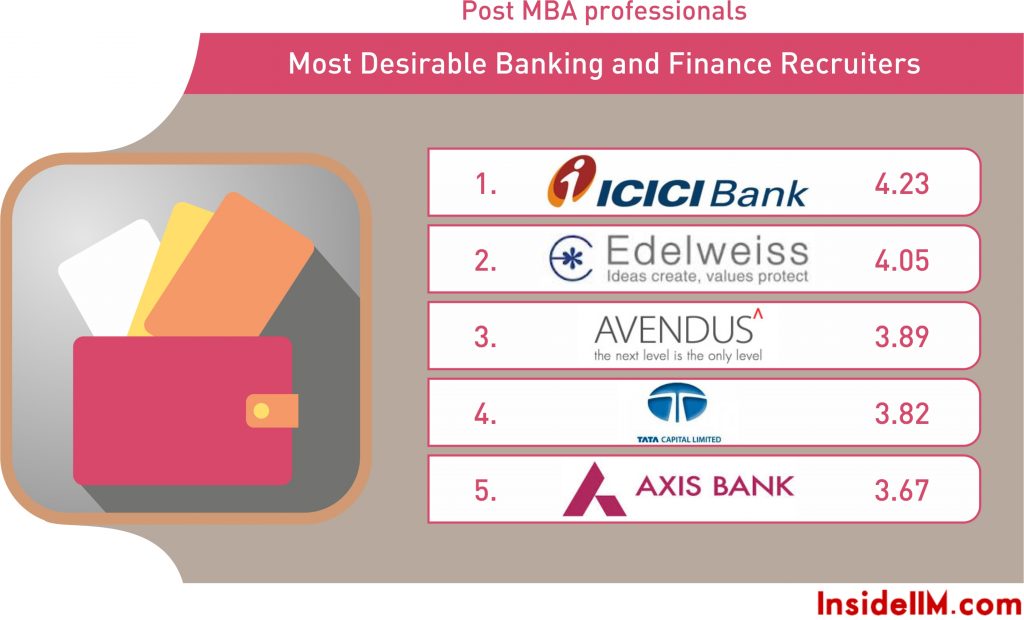 Post MBA professionals

Most Desirable Banking and Finance Recruiters

1. ICICI Bank 4.23

2. Edelweiss Ideas create, values protect 4.05

3. AVENDUS^ the next level is the only level 3.89

4. TATA CAPITAL LIMITED 3.82

5. AXIS BANK 3.67

InsideIIM.com